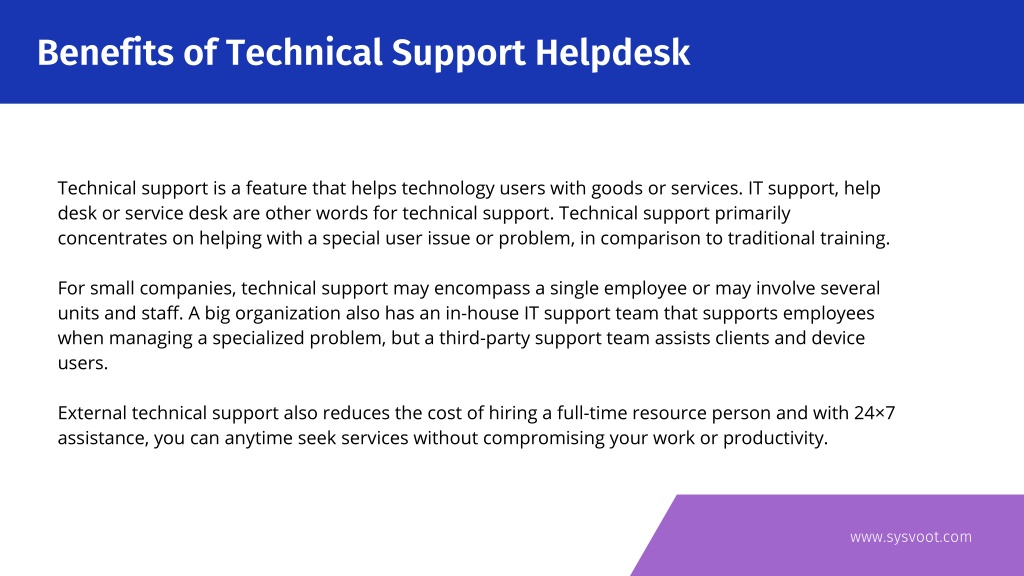 Benefits of Technical Support Helpdesk

Technical support is a feature that helps technology users with goods or services. IT support, help desk or service desk are other words for technical support. Technical support primarily concentrates on helping with a special user issue or problem, in comparison to traditional training.

For small companies, technical support may encompass a single employee or may involve several units and staff. A big organization also has an in-house IT support team that supports employees when managing a specialized problem, but a third-party support team assists clients and device users.

External technical support also reduces the cost of hiring a full-time resource person and with 24×7 assistance, you can anytime seek services without compromising your work or productivity.

www.sysvoot.com